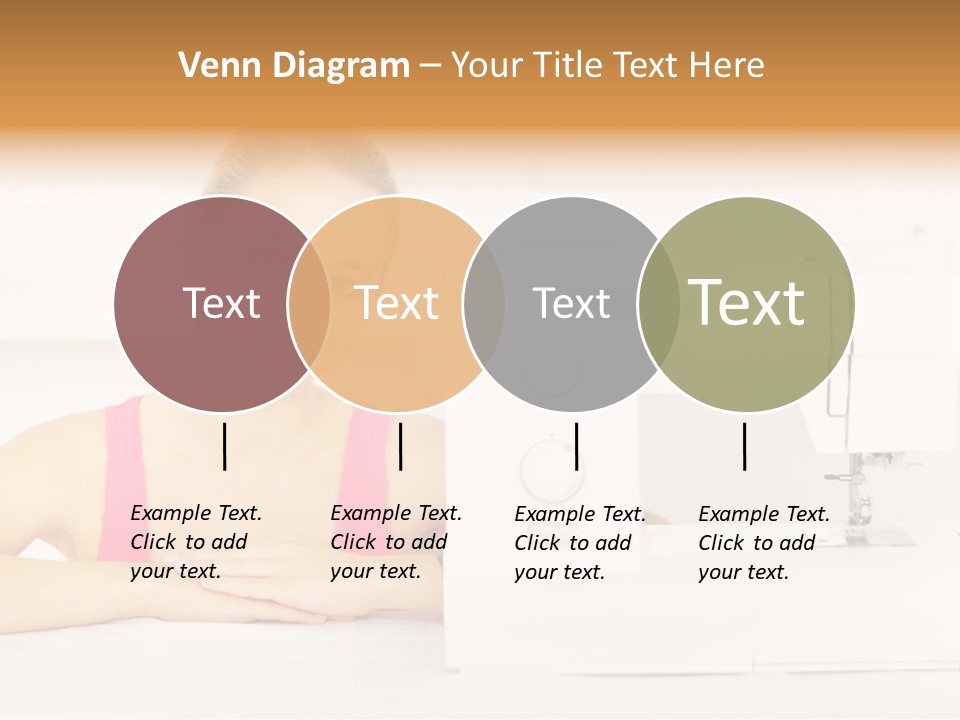 Venn Diagram – Your Title Text Here

Text

Text

Text

Text

Example Text. Click to add your text.

Example Text. Click to add your text.

Example Text. Click to add your text.

Example Text. Click to add your text.